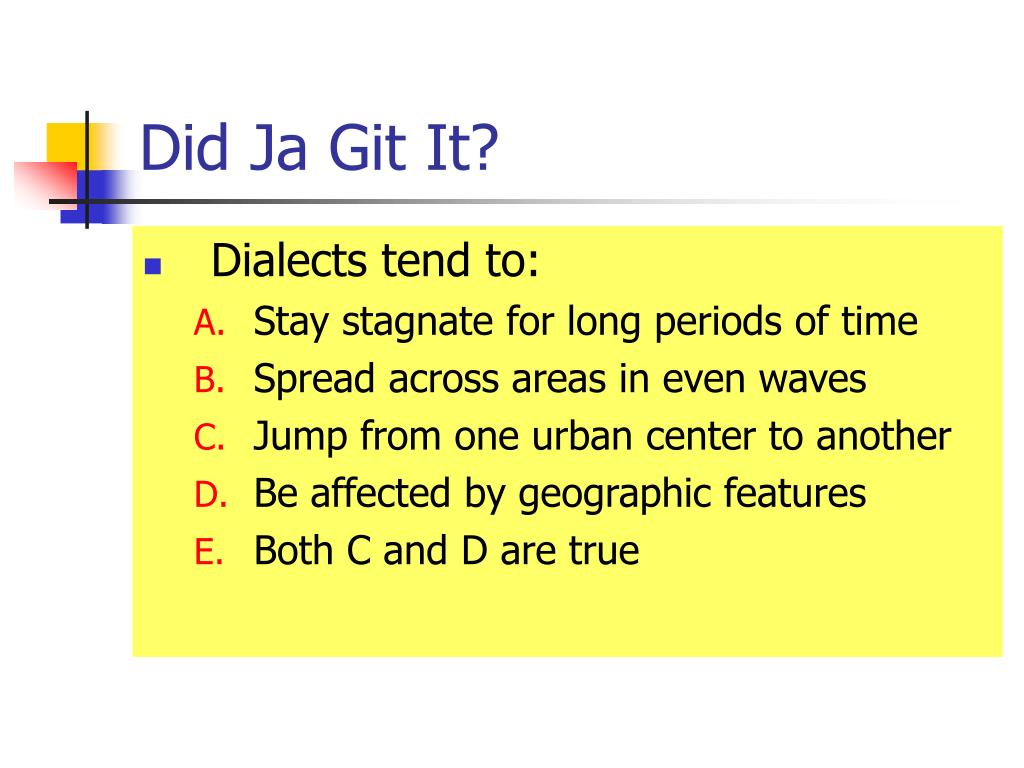 Did Ja Git It?

Dialects tend to:

A. Stay stagnate for long periods of time
B. Spread across areas in even waves
C. Jump from one urban center to another
D. Be affected by geographic features
E. Both C and D are true